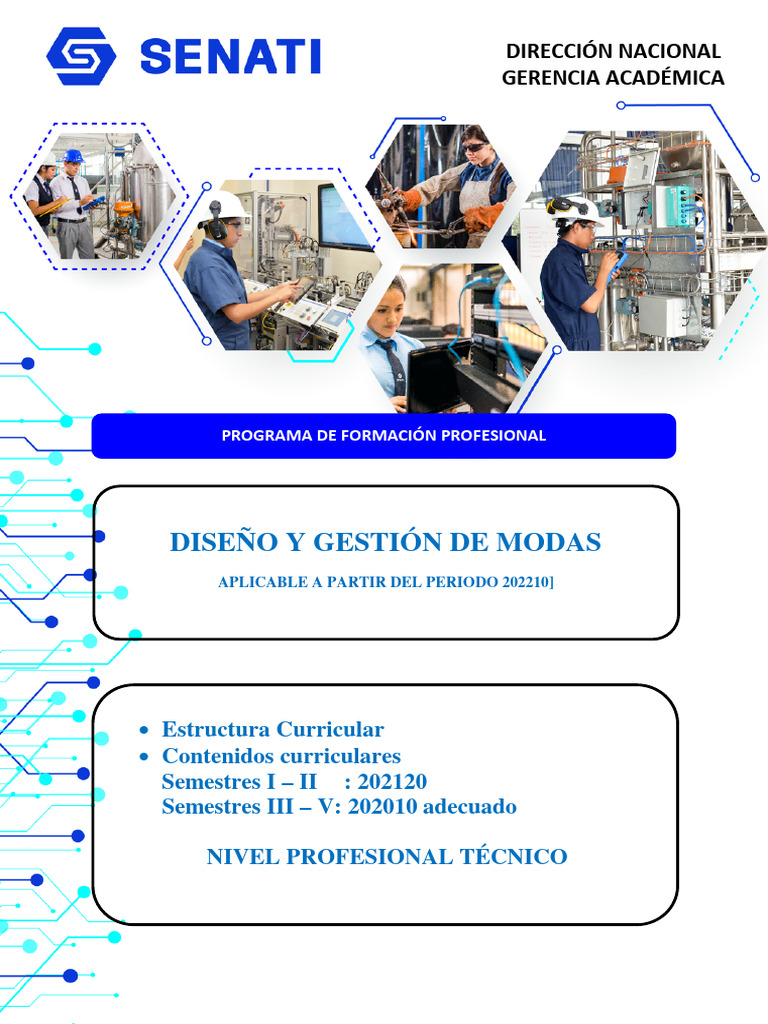 SENATI

DIRECCIÓN NACIONAL
GERENCIA ACADÉMICA

PROGRAMA DE FORMACIÓN PROFESIONAL

DISEÑO Y GESTIÓN DE MODAS

APLICABLE A PARTIR DEL PERIODO 202210]

• Estructura Curricular
• Contenidos curriculares
Semestres I – II : 202120
Semestres III – V: 202010 adecuado

NIVEL PROFESIONAL TÉCNICO